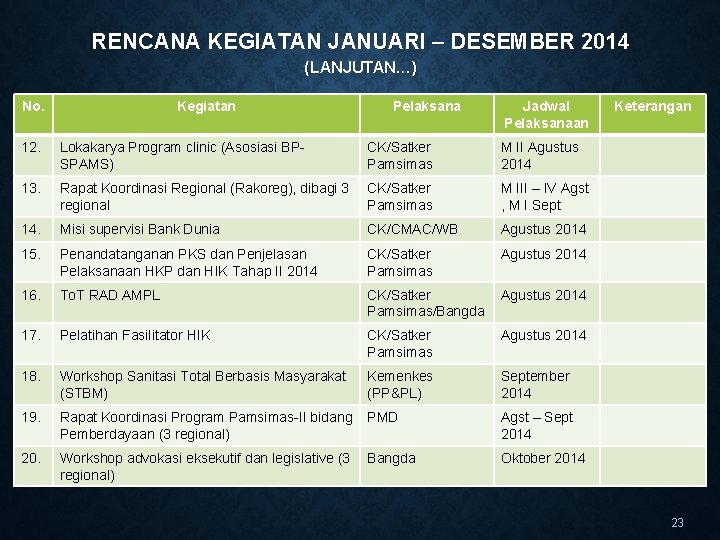 RENCANA KEGIATAN JANUARI – DESEMBER 2014
(LANJUTAN...)

| No. | Kegiatan | Pelaksana | Jadwal Pelaksanaan | Keterangan |
|---|---|---|---|---|
| 12. | Lokakarya Program clinic (Asosiasi BP-SPAMS) | CK/Satker Pamsimas | M II Agustus 2014 | |
| 13. | Rapat Koordinasi Regional (Rakoreg), dibagi 3 regional | CK/Satker Pamsimas | M III – IV Agst , M I Sept | |
| 14. | Misi supervisi Bank Dunia | CK/CMAC/WB | Agustus 2014 | |
| 15. | Penandatanganan PKS dan Penjelasan Pelaksanaan HKP dan HIK Tahap II 2014 | CK/Satker Pamsimas | Agustus 2014 | |
| 16. | ToT RAD AMPL | CK/Satker Pamsimas/Bangda | Agustus 2014 | |
| 17. | Pelatihan Fasilitator HIK | CK/Satker Pamsimas | Agustus 2014 | |
| 18. | Workshop Sanitasi Total Berbasis Masyarakat (STBM) | Kemenkes (PP&PL) | September 2014 | |
| 19. | Rapat Koordinasi Program Pamsimas-II bidang Pemberdayaan (3 regional) | PMD | Agst – Sept 2014 | |
| 20. | Workshop advokasi eksekutif dan legislative (3 regional) | Bangda | Oktober 2014 | |

23